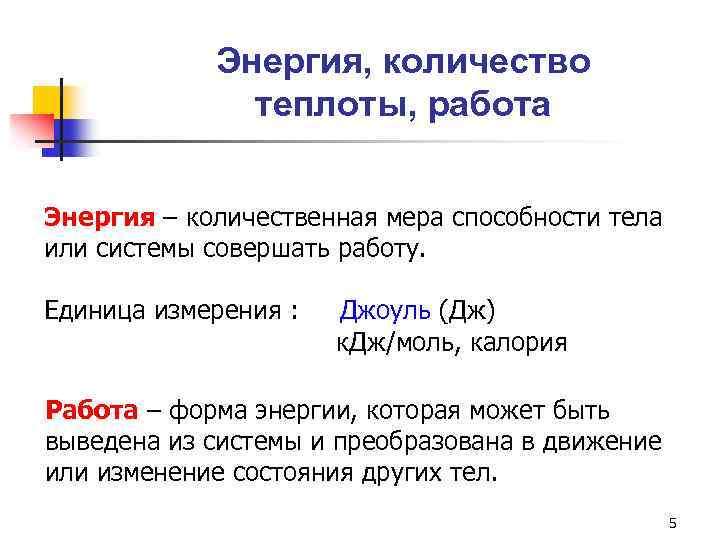 Энергия, количество теплоты, работа

Энергия – количественная мера способности тела или системы совершать работу.

Единица измерения : Джоуль (Дж)
кДж/моль, калория

Работа – форма энергии, которая может быть выведена из системы и преобразована в движение или изменение состояния других тел.

5